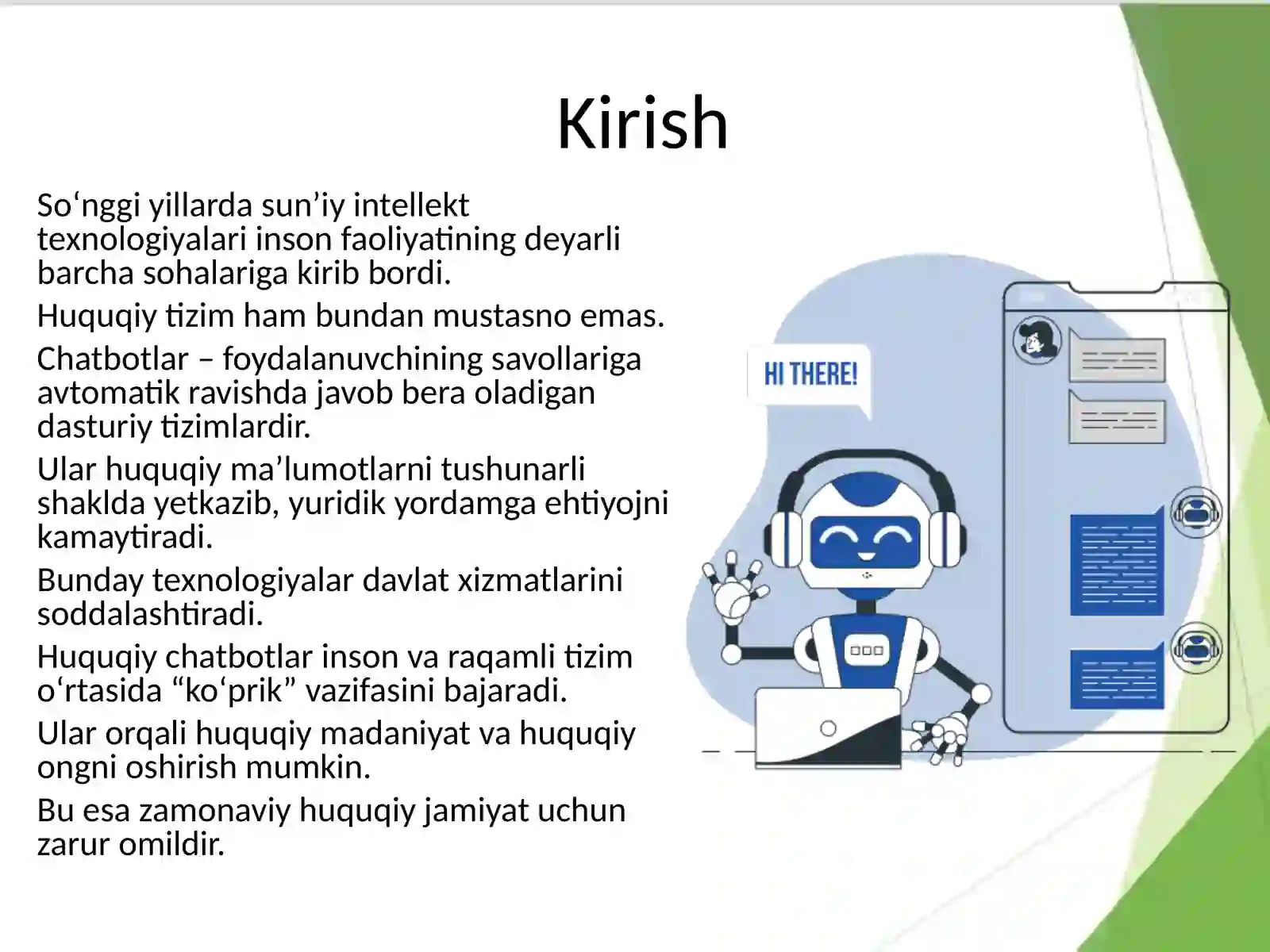 Kirish

So‘nggi yillarda sun’iy intellekt texnologiyalari inson faoliyatining deyarli barcha sohalariga kirib bordi.

Huquqiy tizim ham bundan mustasno emas.

Chatbotlar – foydalanuvchining savollariga avtomatik ravishda javob bera oladigan dasturiy tizimlardir.

Ular huquqiy ma’lumotlarni tushunarli shaklda yetkazib, yuridik yordamga ehtiyojni kamaytiradi.

Bunday texnologiyalar davlat xizmatlarini soddalashtiradi.

Huquqiy chatbotlar inson va raqamli tizim o‘rtasida “ko‘prik” vazifasini bajaradi.

Ular orqali huquqiy madaniyat va huquqiy ongni oshirish mumkin.

Bu esa zamonaviy huquqiy jamiyat uchun zarur omildir.

HI THERE!